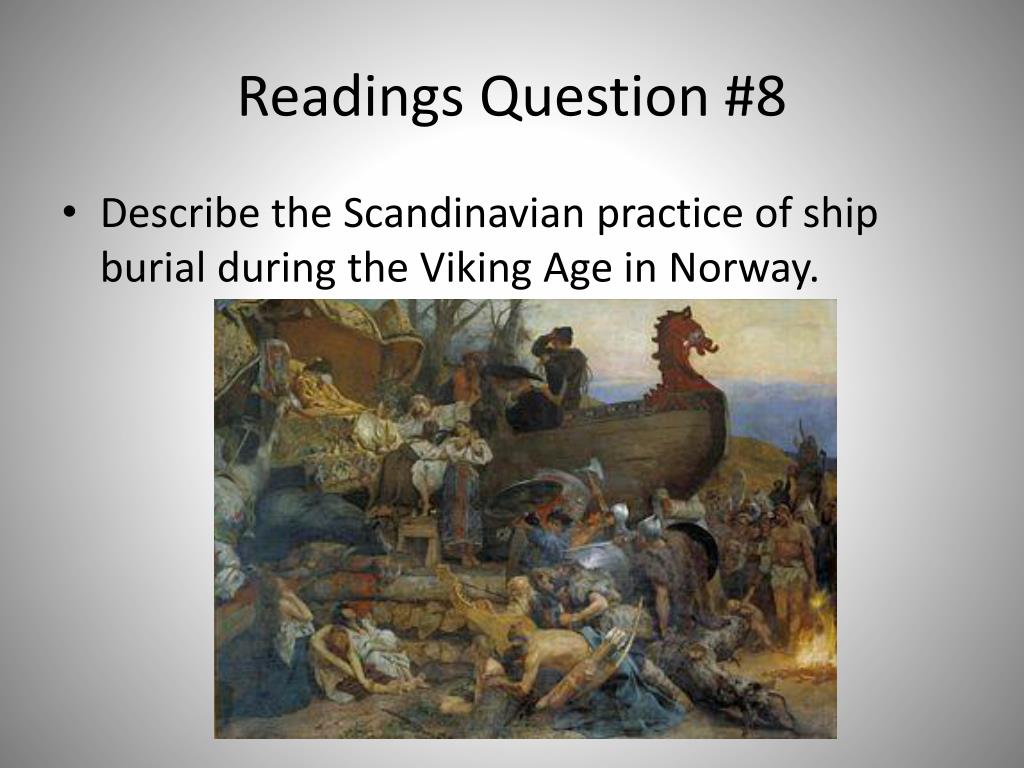 Readings Question #8

• Describe the Scandinavian practice of ship burial during the Viking Age in Norway.